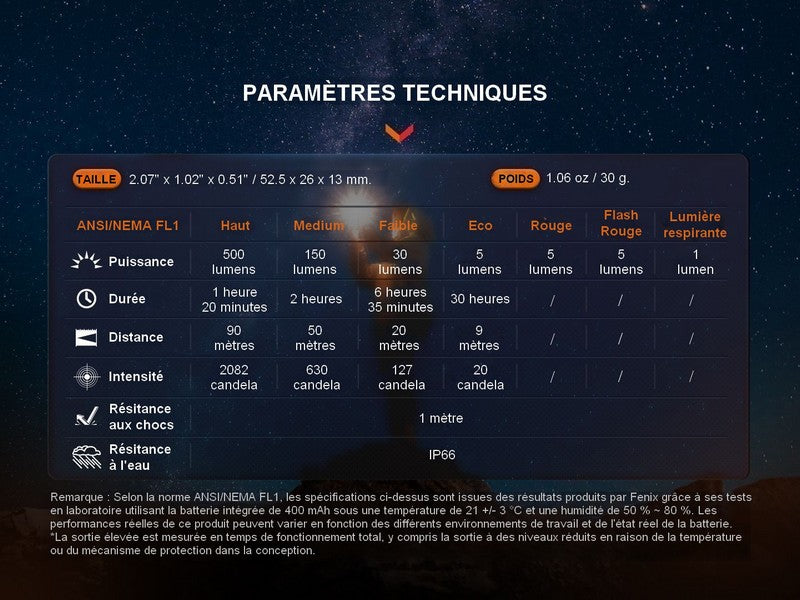 PARAMÈTRES TECHNIQUES

TAILLE 2.07" x 1.02" x 0.51" / 52.5 x 26 x 13 mm.

POIDS 1.06 oz / 30 g.

| ANSI/NEMA FL1 | Haut | Medium | Faible | Eco | Rouge | Flash Rouge | Lumière respirante |
|---|---|---|---|---|---|---|---|
| Puissance | 500 lumens | 150 lumens | 30 lumens | 5 lumens | 5 lumens | 5 lumens | 1 lumen |
| Durée | 1 heure 20 minutes | 2 heures | 6 heures 35 minutes | 30 heures | / | / | / |
| Distance | 90 mètres | 50 mètres | 20 mètres | 9 mètres | / | / | / |
| Intensité | 2082 candela | 630 candela | 127 candela | 20 candela | / | / | / |
| Résitance aux chocs | 1 mètre | | | | | | |
| Résitance à l'eau | IP66 | | | | | | |

Remarque : Selon la norme ANSI/NEMA FL1, les spécifications ci-dessus sont issues des résultats produits par Fenix grâce à ses tests en laboratoire utilisant la batterie intégrée de 400 mAh sous une température de 21 +/- 3 °C et une humidité de 50 % ~ 80 %. Les performances réelles de ce produit peuvent varier en fonction des différents environnements de travail et de l'état réel de la batterie. *La sortie élevée est mesurée en temps de fonctionnement total, y compris la sortie à des niveaux réduits en raison de la température ou du mécanisme de protection dans la conception.